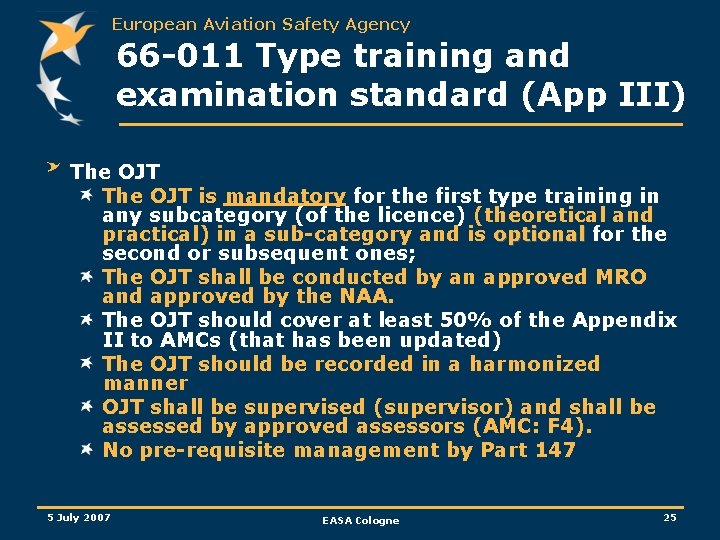 European Aviation Safety Agency

66-011 Type training and examination standard (App III)

The OJT

The OJT is mandatory for the first type training in any subcategory (of the licence) (theoretical and practical) in a sub-category and is optional for the second or subsequent ones;

The OJT shall be conducted by an approved MRO and approved by the NAA.

The OJT should cover at least 50% of the Appendix II to AMCs (that has been updated)

The OJT should be recorded in a harmonized manner

OJT shall be supervised (supervisor) and shall be assessed by approved assessors (AMC: F4).

No pre-requisite management by Part 147

5 July 2007

EASA Cologne

25